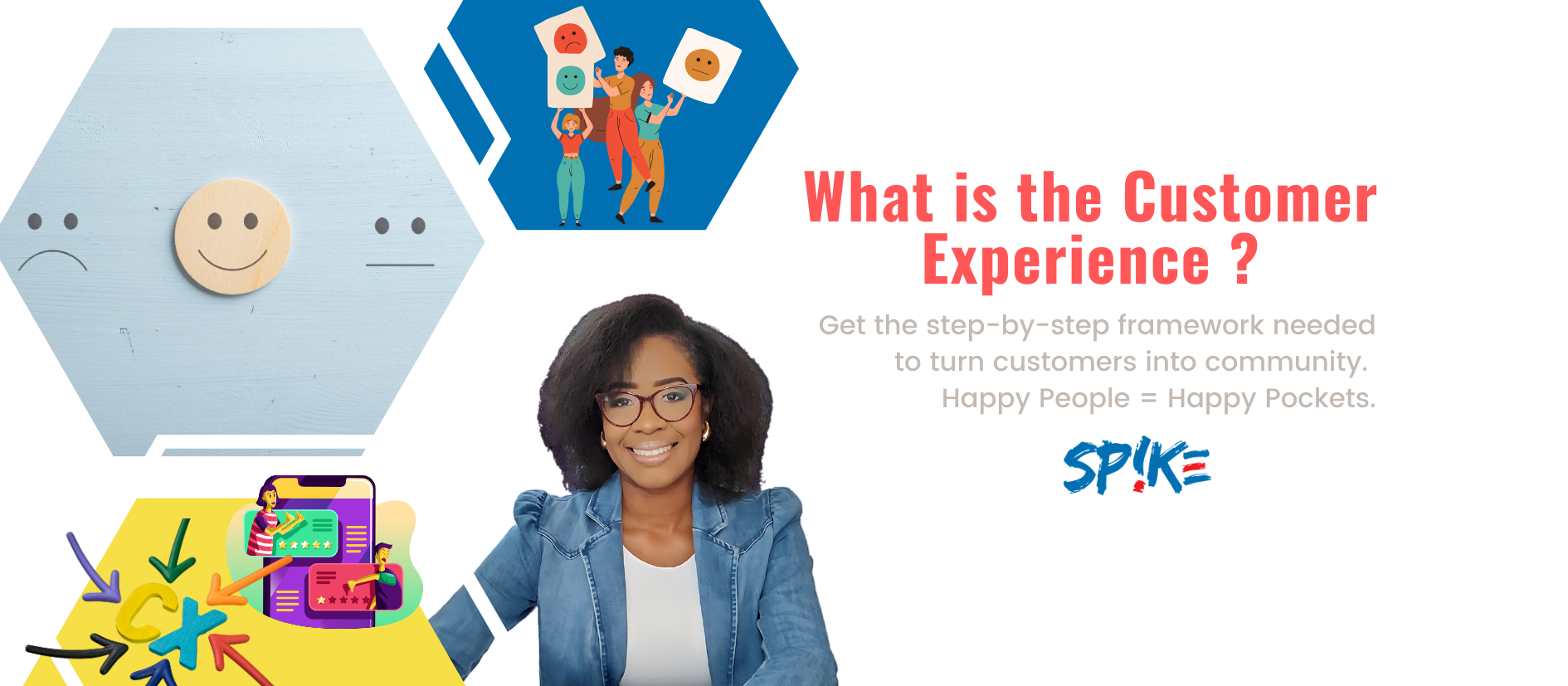 What is the Customer Experience ?

Get the step-by-step framework needed to turn customers into community. Happy People = Happy Pockets.

SP!KE

CX